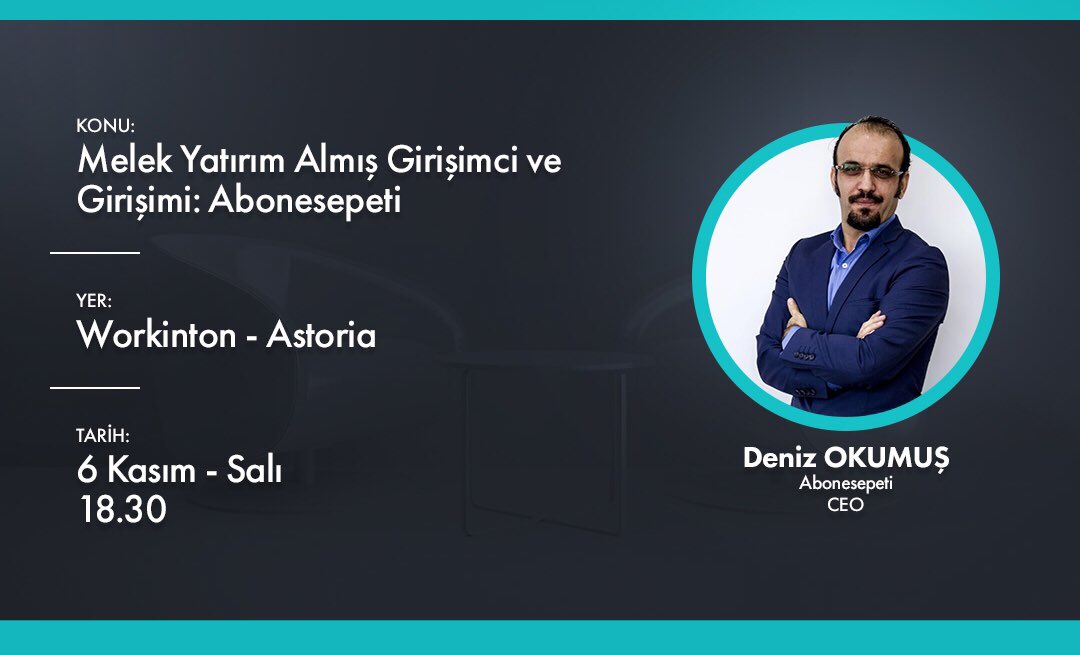 KONU:
Melek Yatırım Almış Girişimci ve Girişimi: Abonesepeti

YER:
Workinton - Astoria

TARİH:
6 Kasım - Salı
18.30

Deniz OKUMUŞ
Abonesepeti
CEO